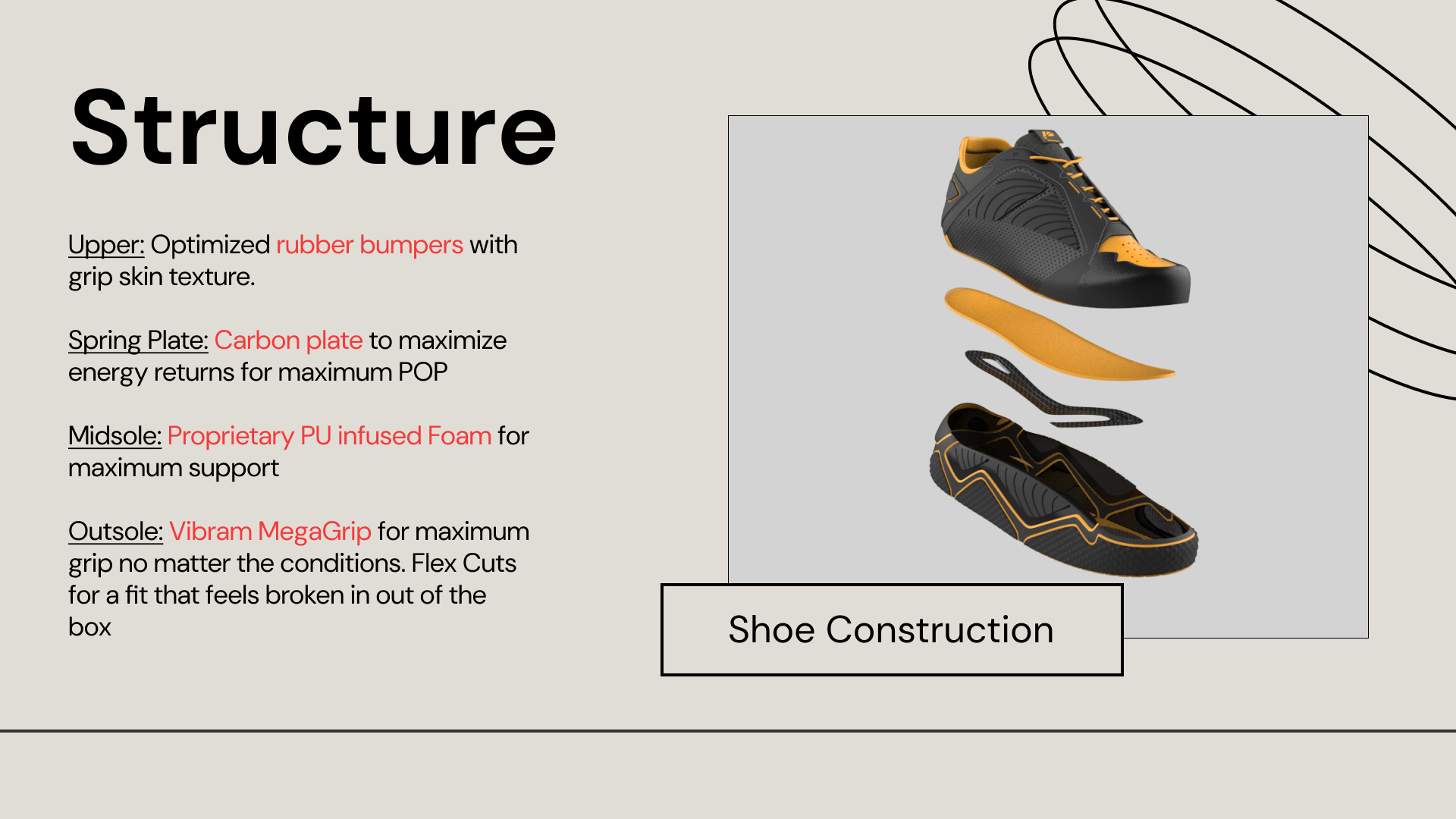 Structure

Upper: Optimized rubber bumpers with grip skin texture.

Spring Plate: Carbon plate to maximize energy returns for maximum POP

Midsole: Proprietary PU infused Foam for maximum support

Outsole: Vibram MegaGrip for maximum grip no matter the conditions. Flex Cuts for a fit that feels broken in out of the box

Shoe Construction